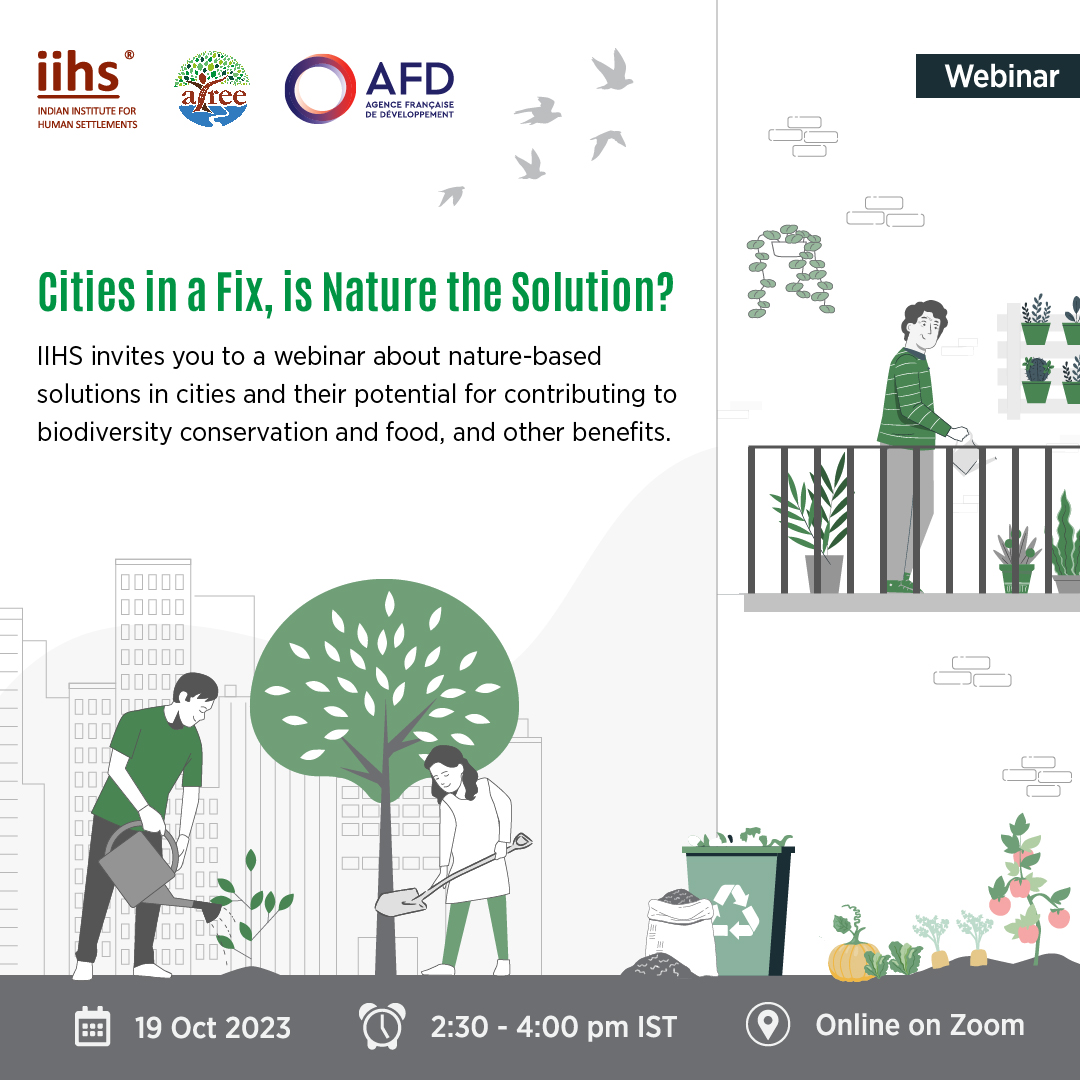 iihs®
INDIAN INSTITUTE FOR HUMAN SETTLEMENTS

atree

AFD
AGENCE FRANÇAISE DE DÉVELOPPEMENT

Webinar

Cities in a Fix, is Nature the Solution?

IIHS invites you to a webinar about nature-based solutions in cities and their potential for contributing to biodiversity conservation and food, and other benefits.

19 Oct 2023

2:30 - 4:00 pm IST

Online on Zoom